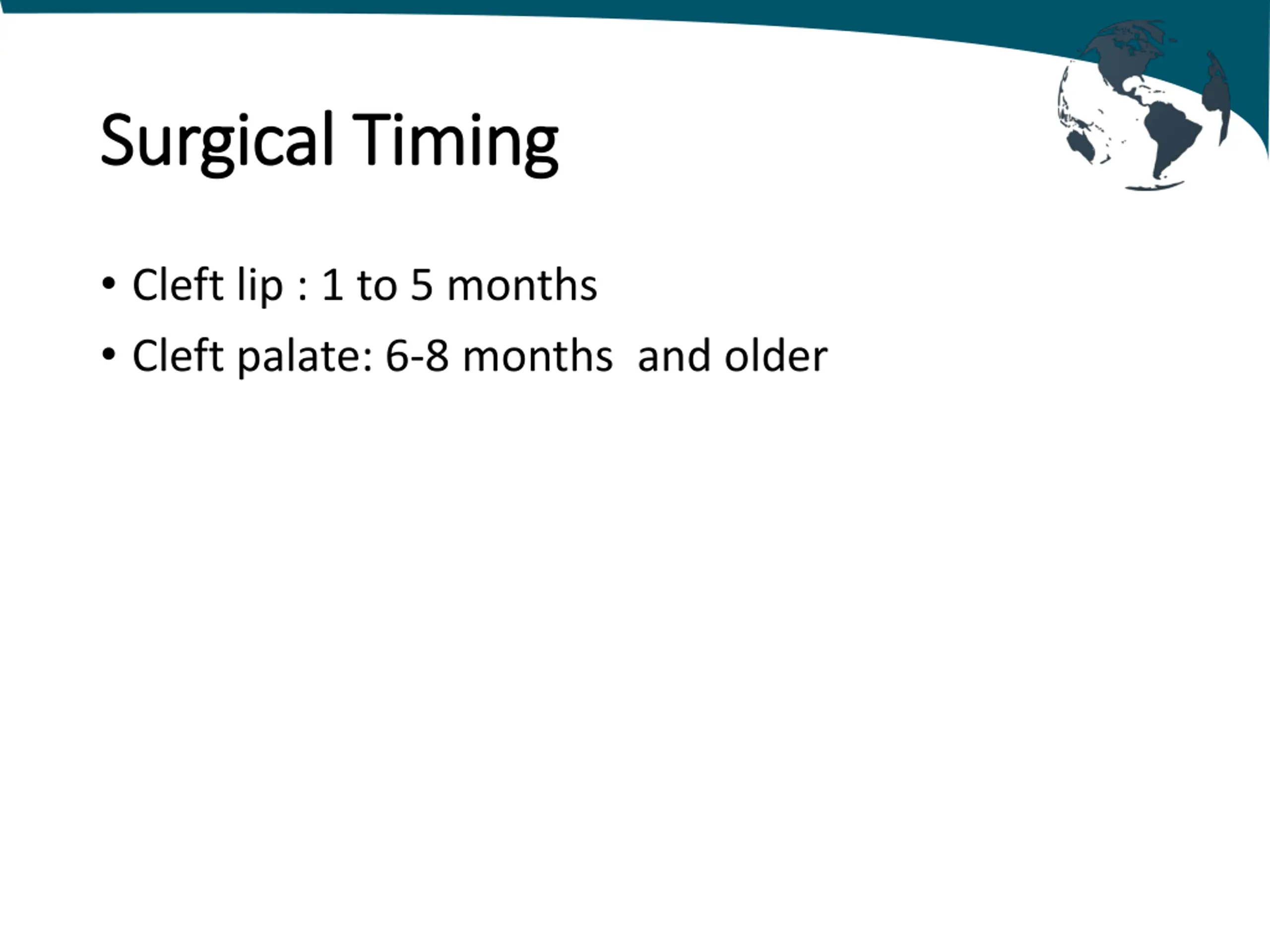 Surgical Timing

• Cleft lip : 1 to 5 months
• Cleft palate: 6-8 months  and older